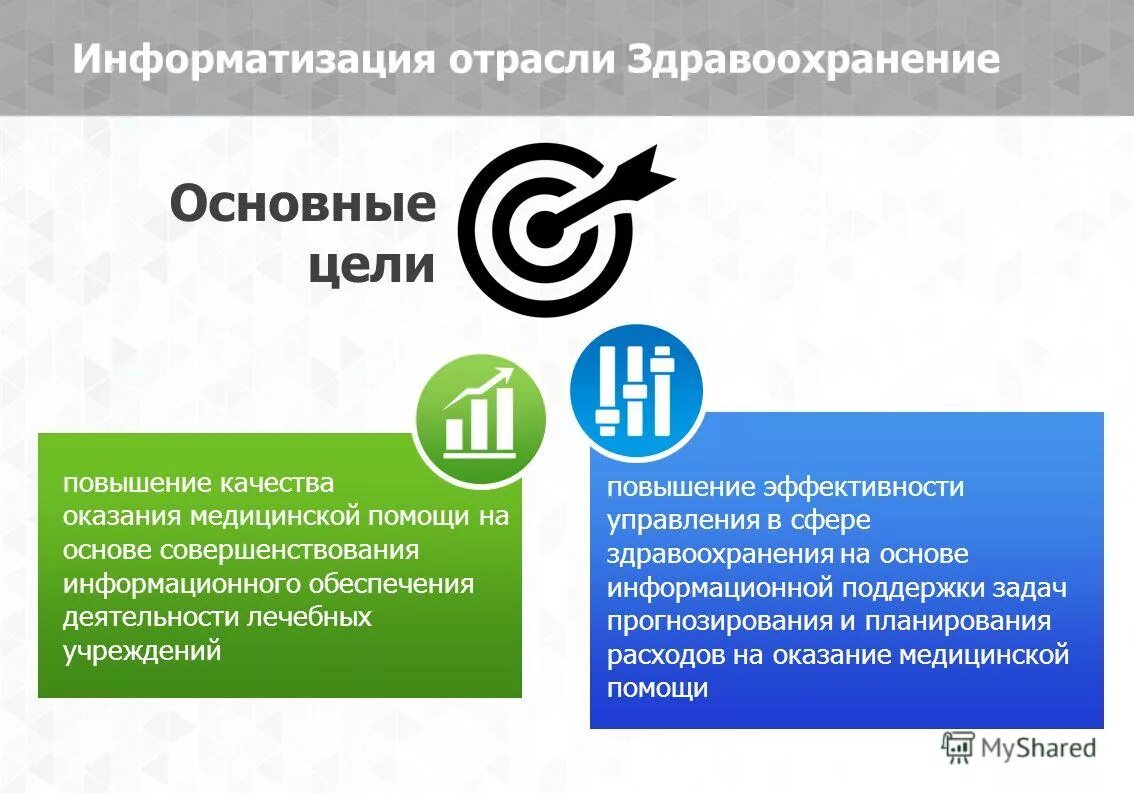 Информатизация отрасли Здравоохранение

Основные цели

повышение качества оказания медицинской помощи на основе совершенствования информационного обеспечения деятельности лечебных учреждений

повышение эффективности управления в сфере здравоохранения на основе информационной поддержки задач прогнозирования и планирования расходов на оказание медицинской помощи

MyShared